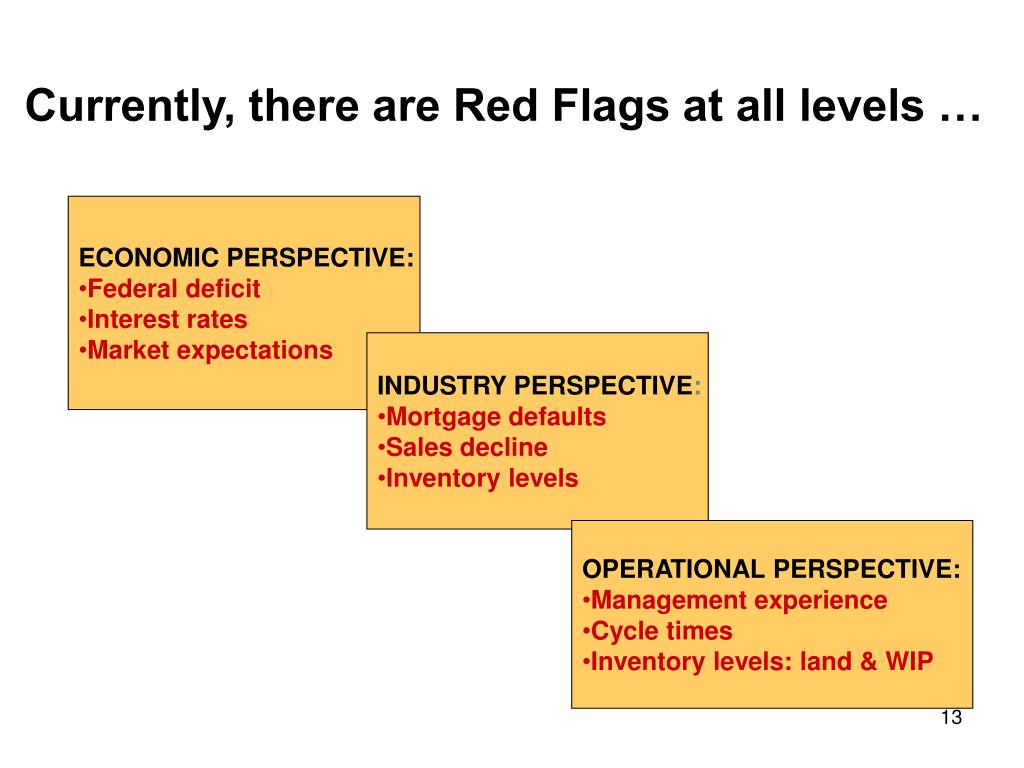 Currently, there are Red Flags at all levels …

ECONOMIC PERSPECTIVE:
•Federal deficit
•Interest rates
•Market expectations

INDUSTRY PERSPECTIVE:
•Mortgage defaults
•Sales decline
•Inventory levels

OPERATIONAL PERSPECTIVE:
•Management experience
•Cycle times
•Inventory levels: land & WIP

13